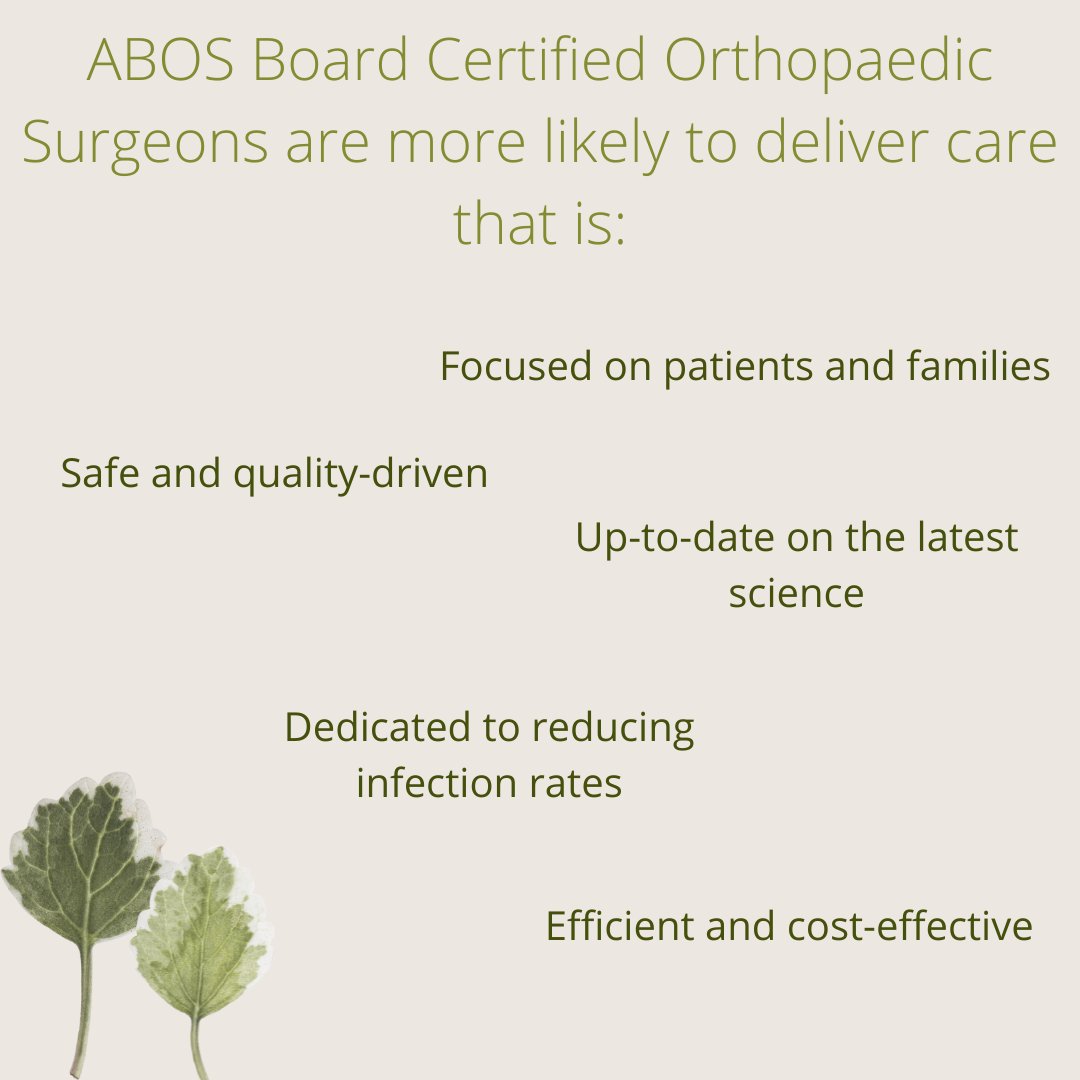 ABOS Board Certified Orthopaedic Surgeons are more likely to deliver care that is:

Focused on patients and families

Safe and quality-driven

Up-to-date on the latest science

Dedicated to reducing infection rates

Efficient and cost-effective